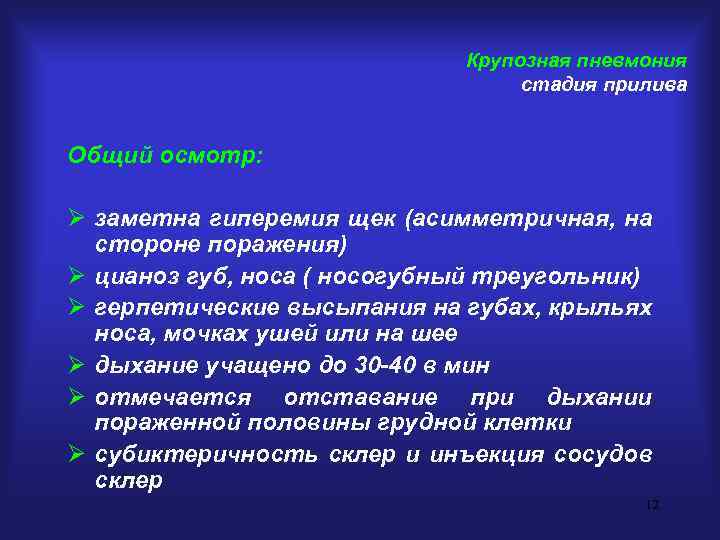 Крупозная пневмония
стадия прилива

Общий осмотр:

➢ заметна гиперемия щек (асимметричная, на стороне поражения)
➢ цианоз губ, носа ( носогубный треугольник)
➢ герпетические высыпания на губах, крыльях носа, мочках ушей или на шее
➢ дыхание учащено до 30-40 в мин
➢ отмечается отставание при дыхании пораженной половины грудной клетки
➢ субиктеричность склер и инъекция сосудов склер

12